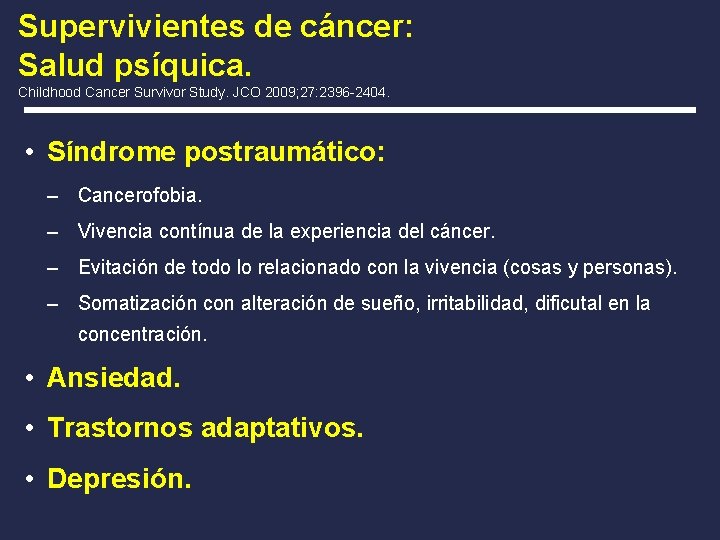 Supervivientes de cáncer:
Salud psíquica.
Childhood Cancer Survivor Study. JCO 2009;27:2396-2404.

• Síndrome postraumático:
– Cancerofobia.
– Vivencia contínua de la experiencia del cáncer.
– Evitación de todo lo relacionado con la vivencia (cosas y personas).
– Somatización con alteración de sueño, irritabilidad, dificutal en la concentración.

• Ansiedad.

• Trastornos adaptativos.

• Depresión.